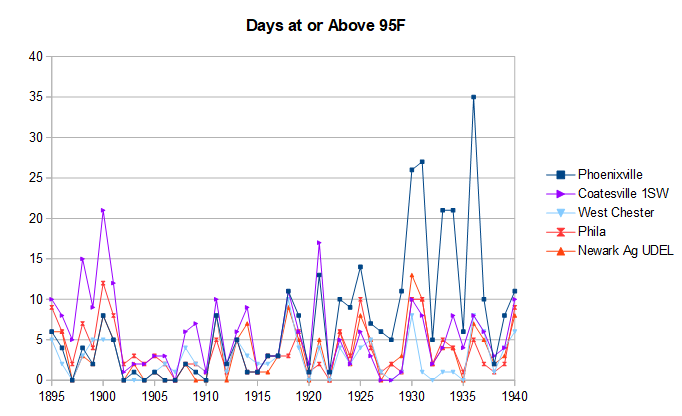 Days at or Above 95F

40
35
30
25
20
15
10
5
0

1895 1900 1905 1910 1915 1920 1925 1930 1935 1940

Phoenixville
Coatesville 1SW
West Chester
Phila
Newark Ag UDEL